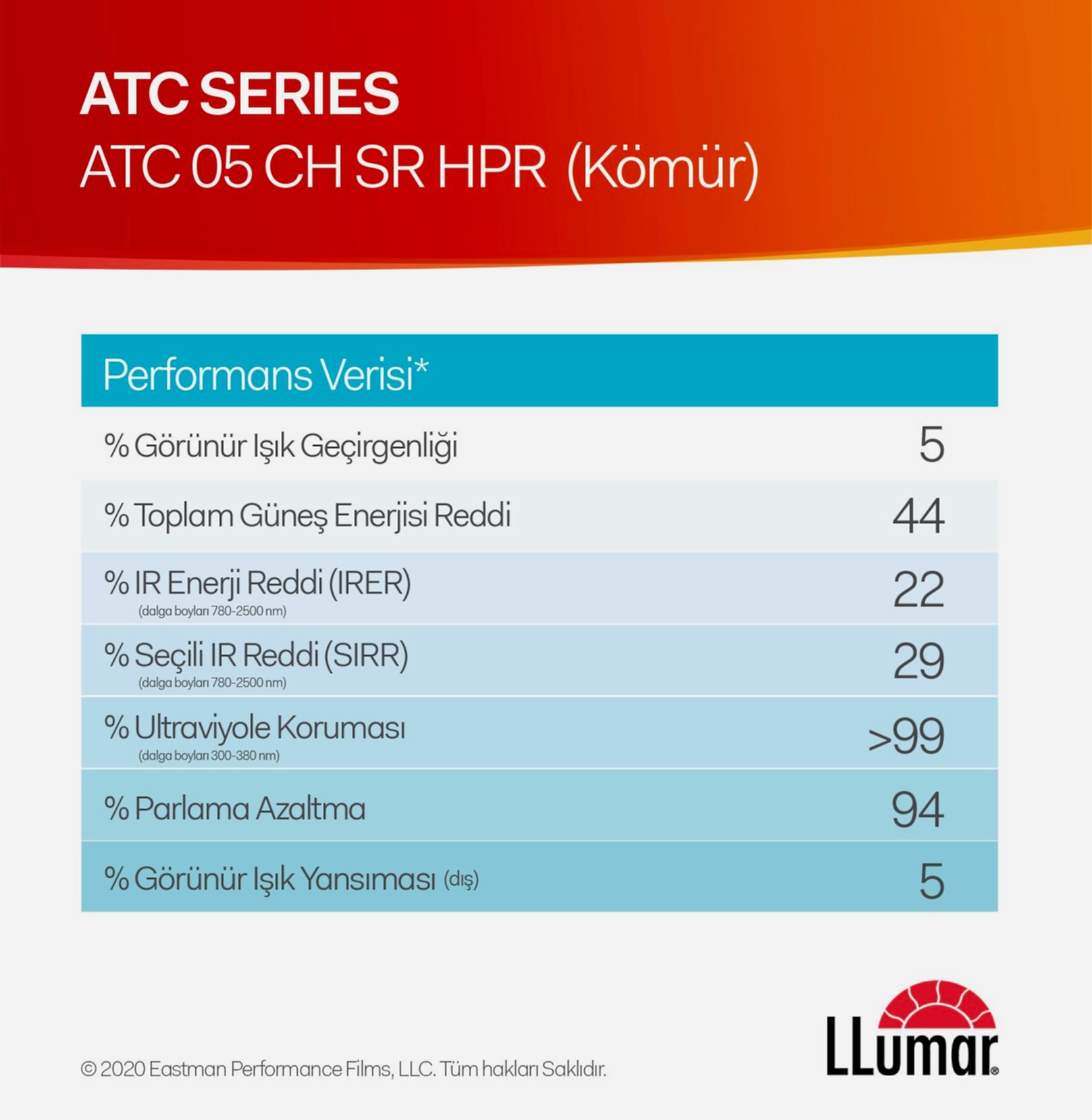 ATC SERIES
ATC 05 CH SR HPR (Kömür)

| Performans Verisi* | |
|---|---|
| % Görünür Işık Geçirgenliği | 5 |
| % Toplam Güneş Enerjisi Reddi | 44 |
| % IR Enerji Reddi (IRER) (dalga boyları 780-2500 nm) | 22 |
| % Seçili IR Reddi (SIRR) (dalga boyları 780-2500 nm) | 29 |
| % Ultraviyole Koruması (dalga boyları 300-380 nm) | >99 |
| % Parlama Azaltma | 94 |
| % Görünür Işık Yansıması (dış) | 5 |

© 2020 Eastman Performance Films, LLC. Tüm hakları Saklıdır.

LLumar®